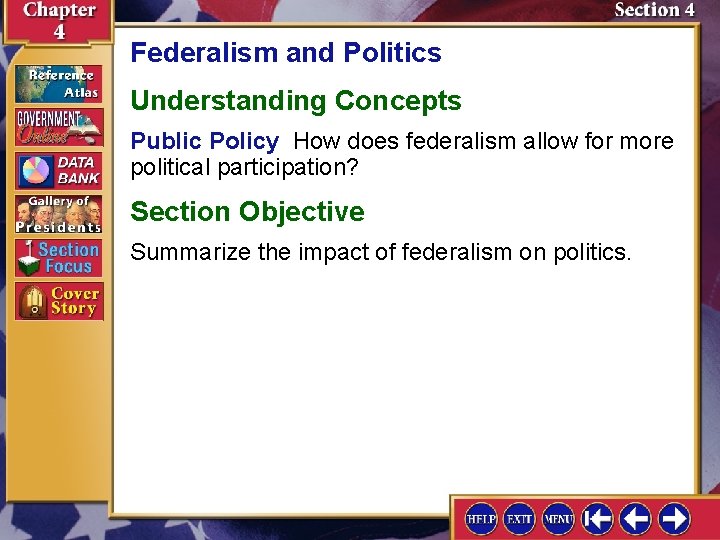 Chapter 4

Section 4

Reference Atlas

GOVERNMENT Online

DATA BANK

Gallery of Presidents

Section Focus

Cover Story

Federalism and Politics

Understanding Concepts

Public Policy How does federalism allow for more political participation?

Section Objective

Summarize the impact of federalism on politics.

HELP EXIT MENU